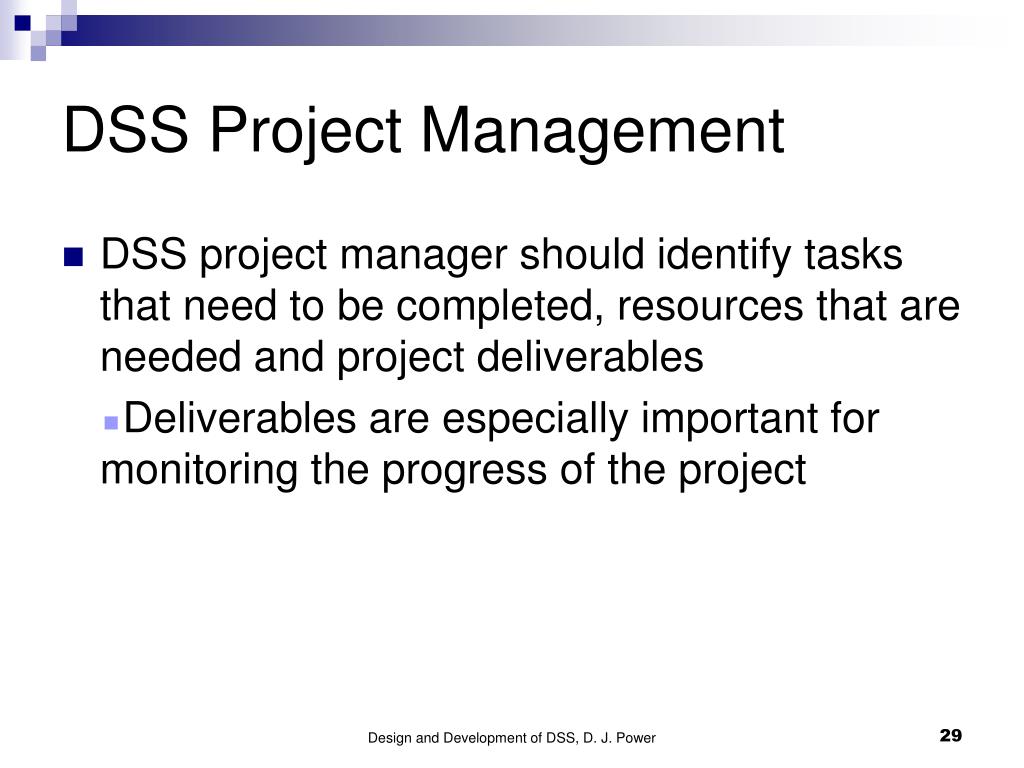 DSS Project Management

DSS project manager should identify tasks that need to be completed, resources that are needed and project deliverables

Deliverables are especially important for monitoring the progress of the project

Design and Development of DSS, D. J. Power

29